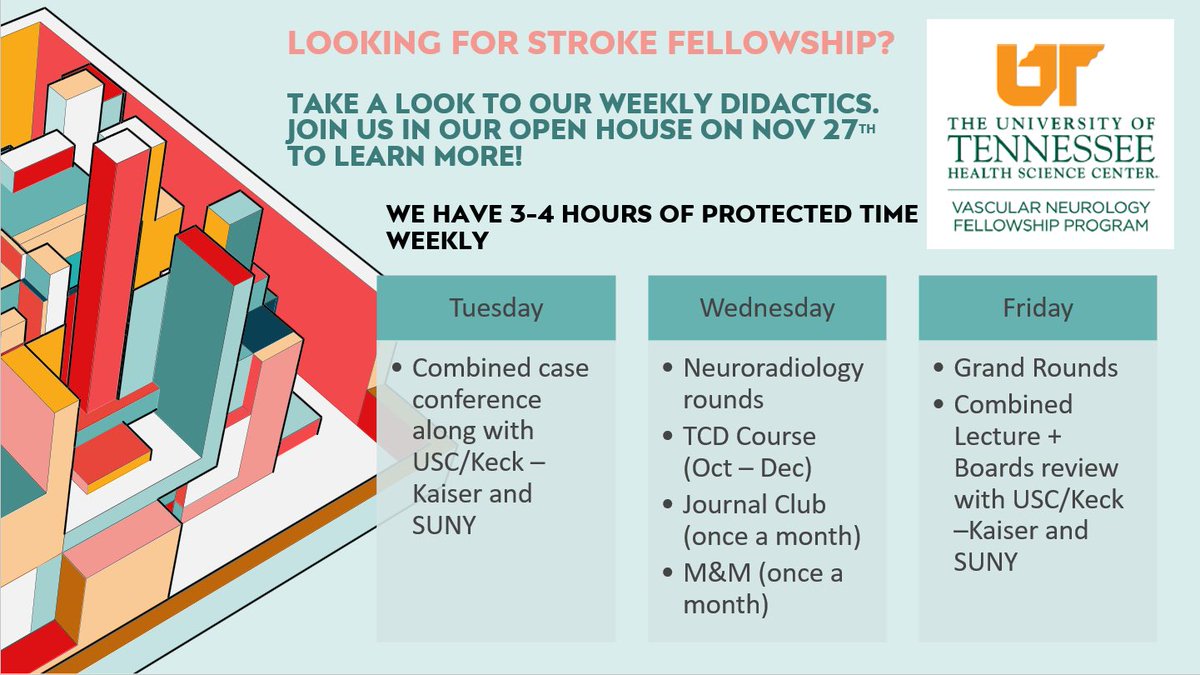 LOOKING FOR STROKE FELLOWSHIP?

TAKE A LOOK TO OUR WEEKLY DIDACTICS. JOIN US IN OUR OPEN HOUSE ON NOV 27TH TO LEARN MORE!

UT
THE UNIVERSITY OF TENNESSEE HEALTH SCIENCE CENTER.
VASCULAR NEUROLOGY FELLOWSHIP PROGRAM

WE HAVE 3-4 HOURS OF PROTECTED TIME WEEKLY

Tuesday
• Combined case conference along with USC/Keck – Kaiser and SUNY

Wednesday
• Neuroradiology rounds
• TCD Course (Oct – Dec)
• Journal Club (once a month)
• M&M (once a month)

Friday
• Grand Rounds
• Combined Lecture + Boards review with USC/Keck –Kaiser and SUNY